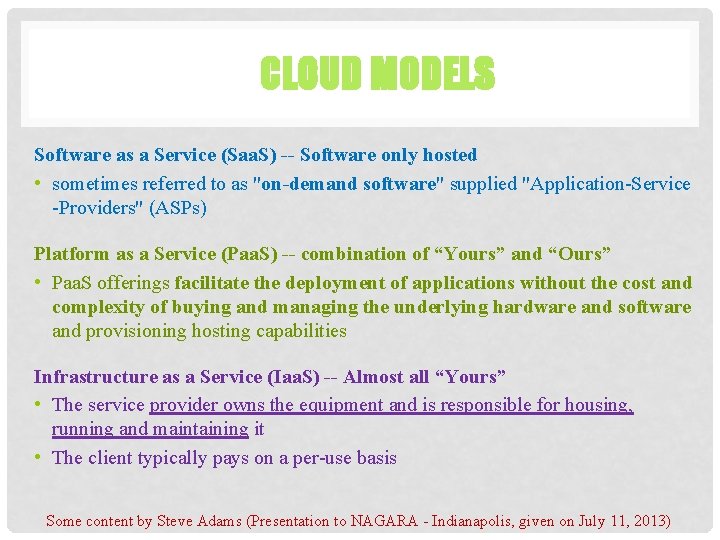 CLOUD MODELS

Software as a Service (SaaS) -- Software only hosted

• sometimes referred to as "on-demand software" supplied "Application-Service -Providers" (ASPs)

Platform as a Service (PaaS) -- combination of “Yours” and “Ours”

• PaaS offerings facilitate the deployment of applications without the cost and complexity of buying and managing the underlying hardware and software and provisioning hosting capabilities

Infrastructure as a Service (IaaS) -- Almost all “Yours”

• The service provider owns the equipment and is responsible for housing, running and maintaining it

• The client typically pays on a per-use basis

Some content by Steve Adams (Presentation to NAGARA - Indianapolis, given on July 11, 2013)